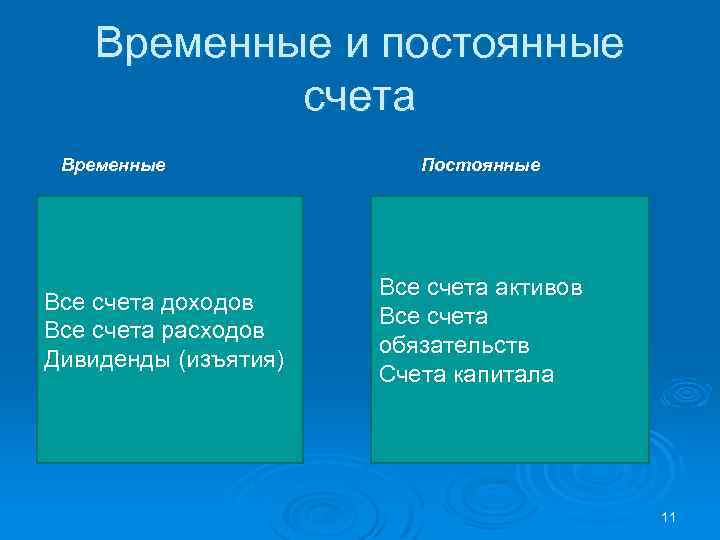 Временные и постоянные счета

Временные

Все счета доходов
Все счета расходов
Дивиденды (изъятия)

Постоянные

Все счета активов
Все счета обязательств
Счета капитала

11